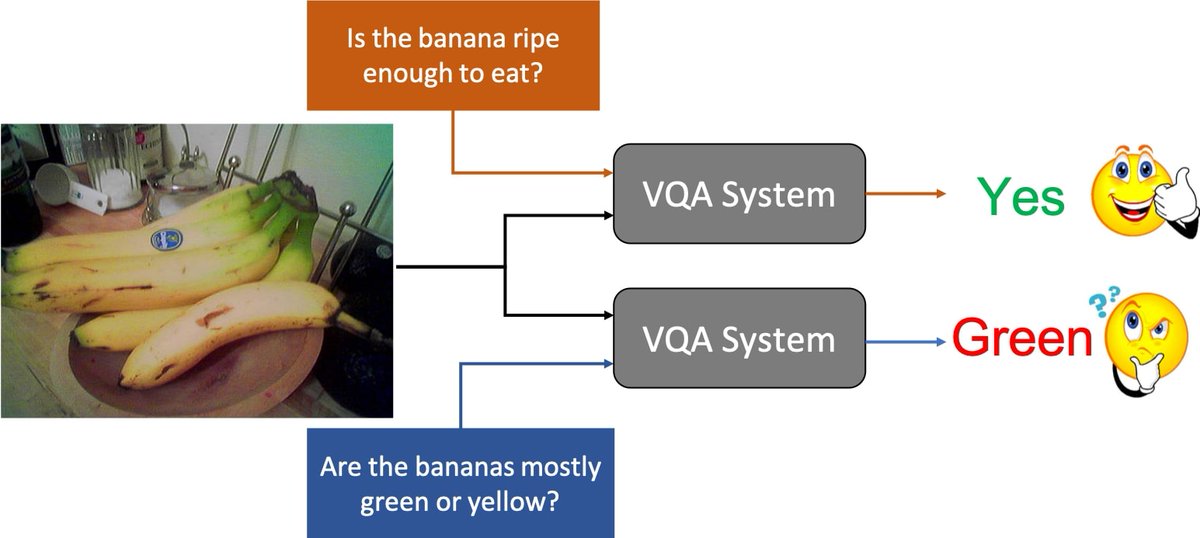 Is the banana ripe enough to eat?

VQA System

Yes

VQA System

Green

Are the bananas mostly green or yellow?